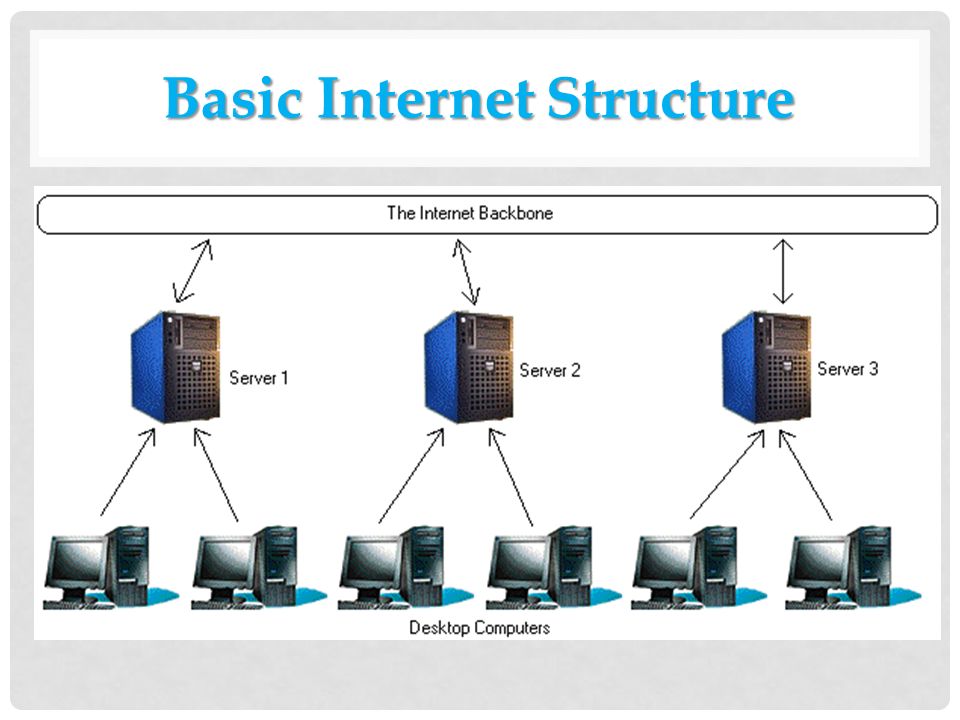 Basic Internet Structure

The Internet Backbone

Server 1

Server 2

Server 3

Desktop Computers